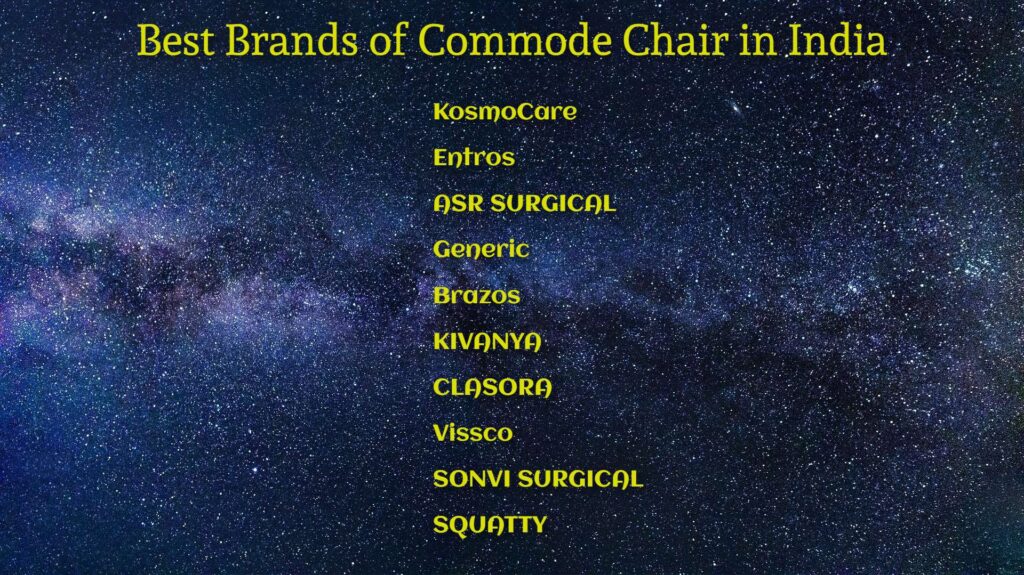 Best Brands of Commode Chair in India

KosmoCare

Entros

ASR SURGICAL

Generic

Brazos

KIVANYA

CLASORA

Vissco

SONVI SURGICAL

SQUATTY